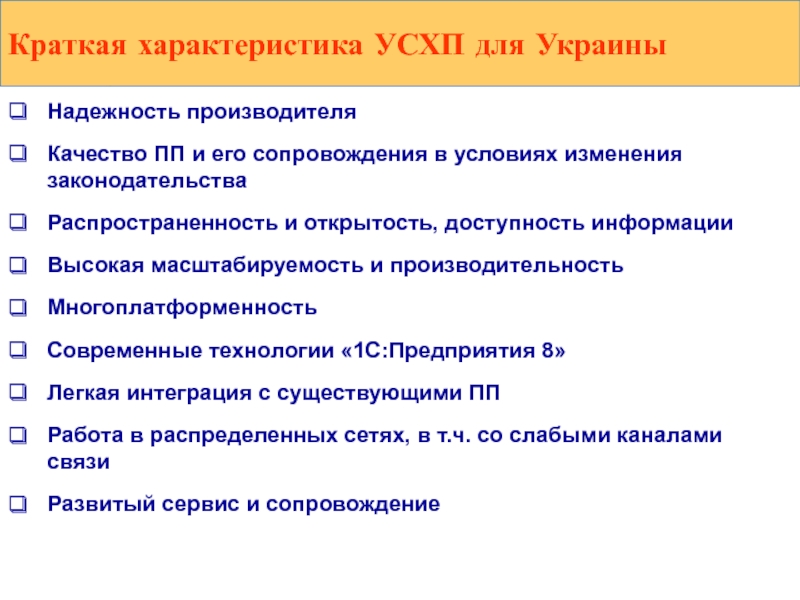 Краткая характеристика УСХП для Украины

Надежность производителя

Качество ПП и его сопровождения в условиях изменения законодательства

Распространенность и открытость, доступность информации

Высокая масштабируемость и производительность

Многоплатформенность

Современные технологии «1С:Предприятия 8»

Легкая интеграция с существующими ПП

Работа в распределенных сетях, в т.ч. со слабыми каналами связи

Развитый сервис и сопровождение